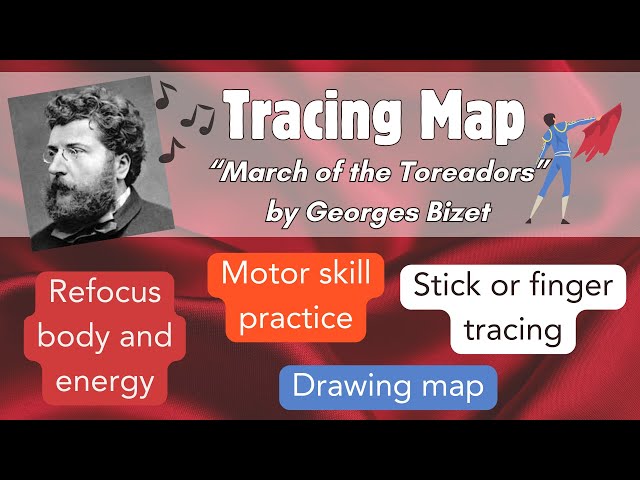 Tracing Map
"March of the Toreadors"
by Georges Bizet

Refocus body and energy

Motor skill practice

Stick or finger tracing

Drawing map